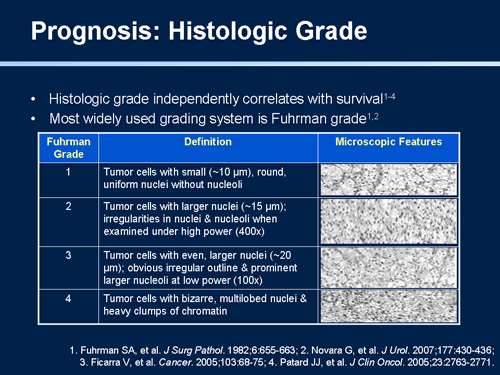 Prognosis: Histologic Grade

• Histologic grade independently correlates with survival$^{1-4}$
• Most widely used grading system is Fuhrman grade$^{1,2}$

| Fuhrman Grade | Definition | Microscopic Features |
|---|---|---|
| 1 | Tumor cells with small (~10 μm), round, uniform nuclei without nucleoli | |
| 2 | Tumor cells with larger nuclei (~15 μm); irregularities in nuclei & nucleoli when examined under high power (400x) | |
| 3 | Tumor cells with even, larger nuclei (~20 μm); obvious irregular outline & prominent larger nucleoli at low power (100x) | |
| 4 | Tumor cells with bizarre, multilobed nuclei & heavy clumps of chromatin | |

1. Fuhrman SA, et al. J Surg Pathol. 1982;6:655-663; 2. Novara G, et al. J Urol. 2007;177:430-436; 3. Ficarra V, et al. Cancer. 2005;103:68-75; 4. Patard JJ, et al. J Clin Oncol. 2005;23:2763-2771.